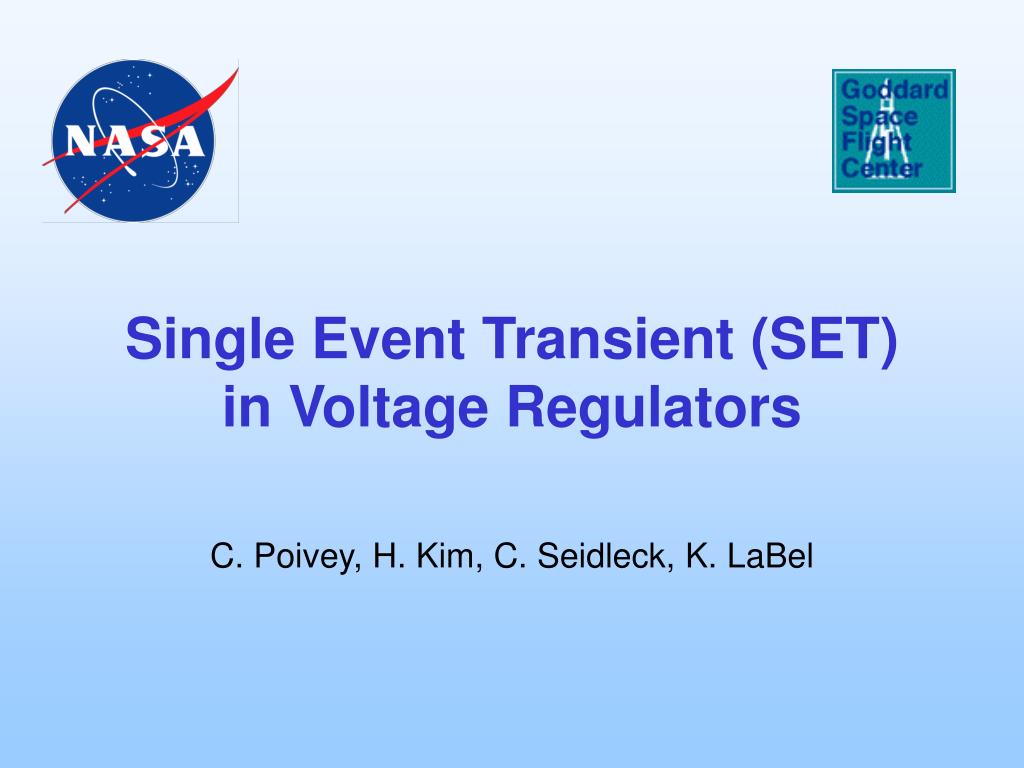 NASA

Goddard
Space
Flight
Center

Single Event Transient (SET) in Voltage Regulators

C. Poivey, H. Kim, C. Seidleck, K. LaBel